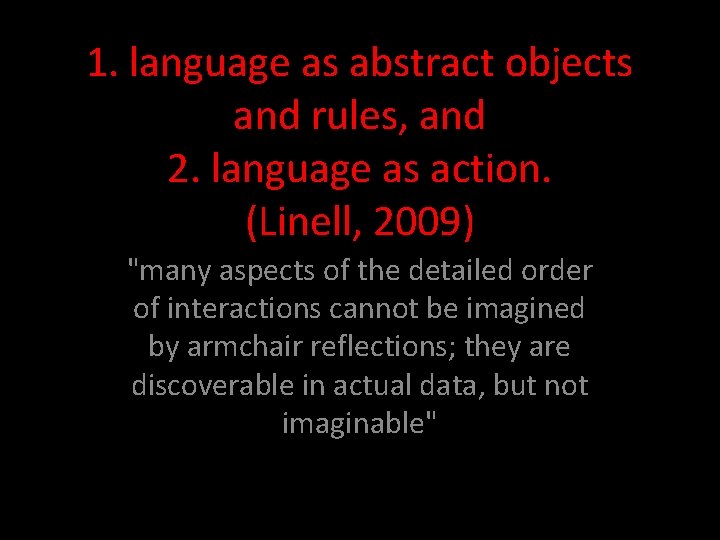 1. language as abstract objects and rules, and
2. language as action.
(Linell, 2009)

"many aspects of the detailed order of interactions cannot be imagined by armchair reflections; they are discoverable in actual data, but not imaginable"